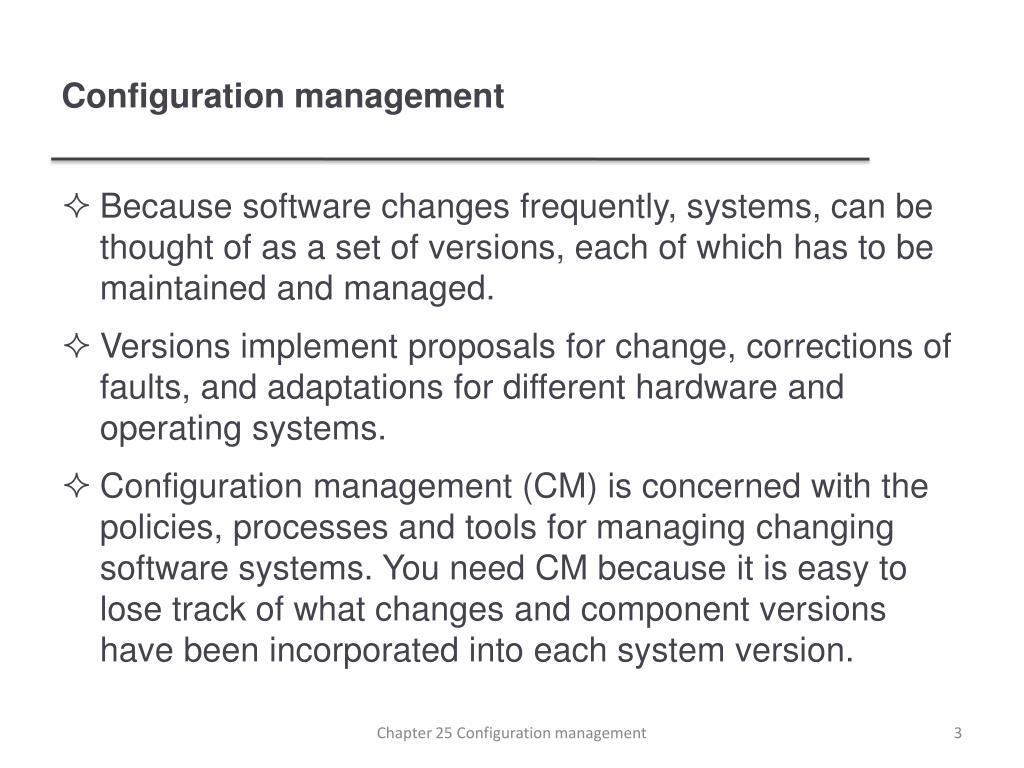 Configuration management

✧ Because software changes frequently, systems, can be thought of as a set of versions, each of which has to be maintained and managed.

✧ Versions implement proposals for change, corrections of faults, and adaptations for different hardware and operating systems.

✧ Configuration management (CM) is concerned with the policies, processes and tools for managing changing software systems. You need CM because it is easy to lose track of what changes and component versions have been incorporated into each system version.

Chapter 25 Configuration management

3